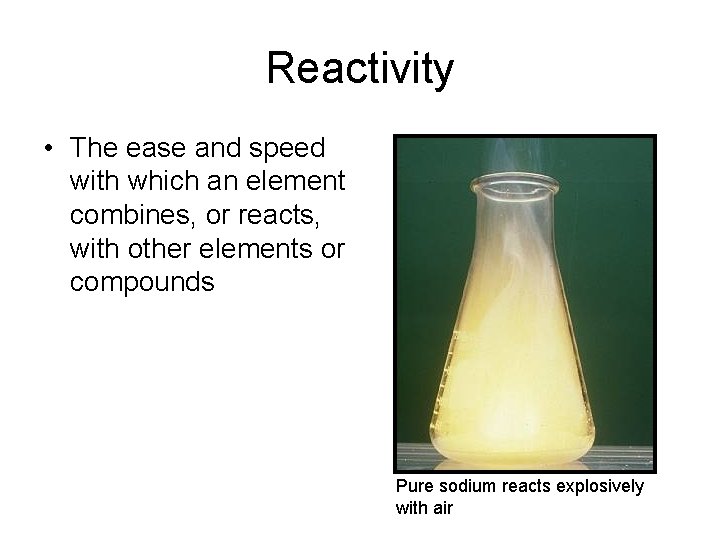 Reactivity

• The ease and speed with which an element combines, or reacts, with other elements or compounds

Pure sodium reacts explosively with air